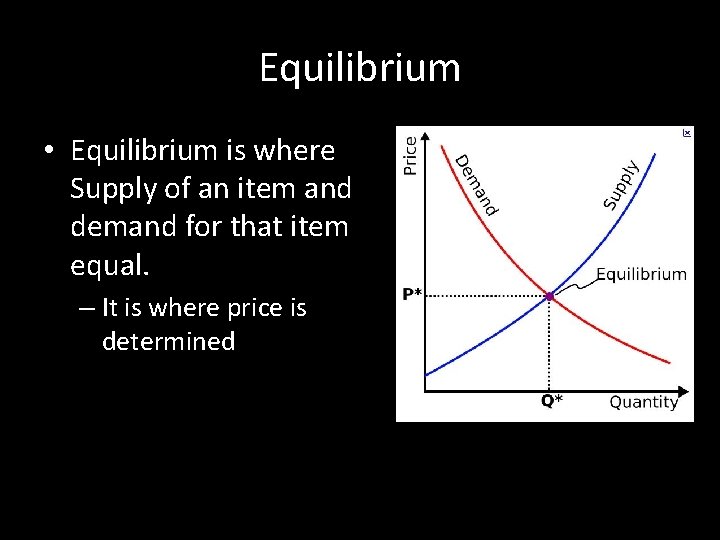 Equilibrium

• Equilibrium is where Supply of an item and demand for that item equal.
– It is where price is determined

Price
Demand
Supply
Equilibrium
P*
Q*
Quantity